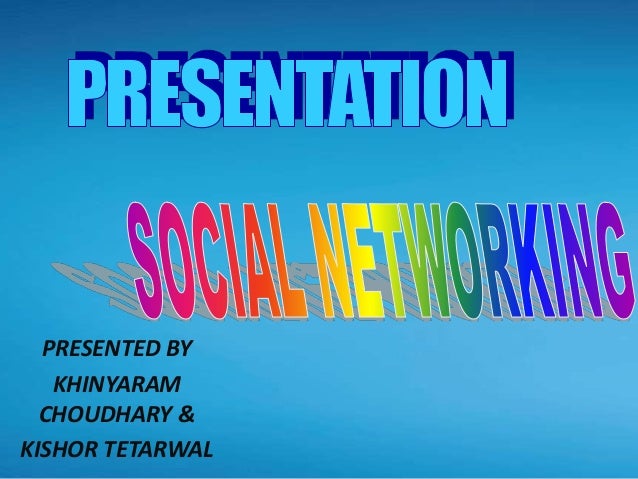 PRESENTATION

SOCIAL NETWORKING

PRESENTED BY
KHINYARAM CHOUDHARY &
KISHOR TETARWAL